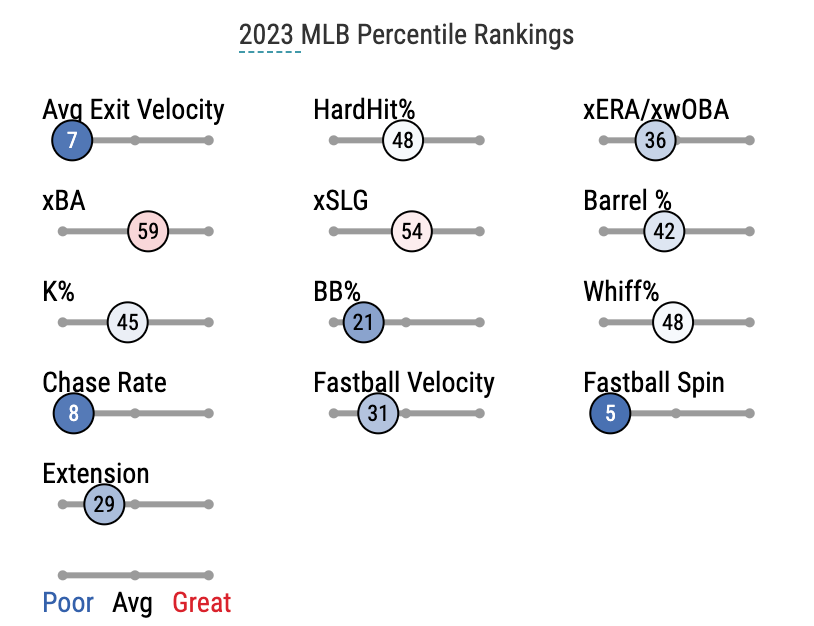 2023 MLB Percentile Rankings

Avg Exit Velocity
7

HardHit%
48

xERA/xwOBA
36

xBA
59

xSLG
54

Barrel %
42

K%
45

BB%
21

Whiff%
48

Chase Rate
8

Fastball Velocity
31

Fastball Spin
5

Extension
29

Poor Avg Great